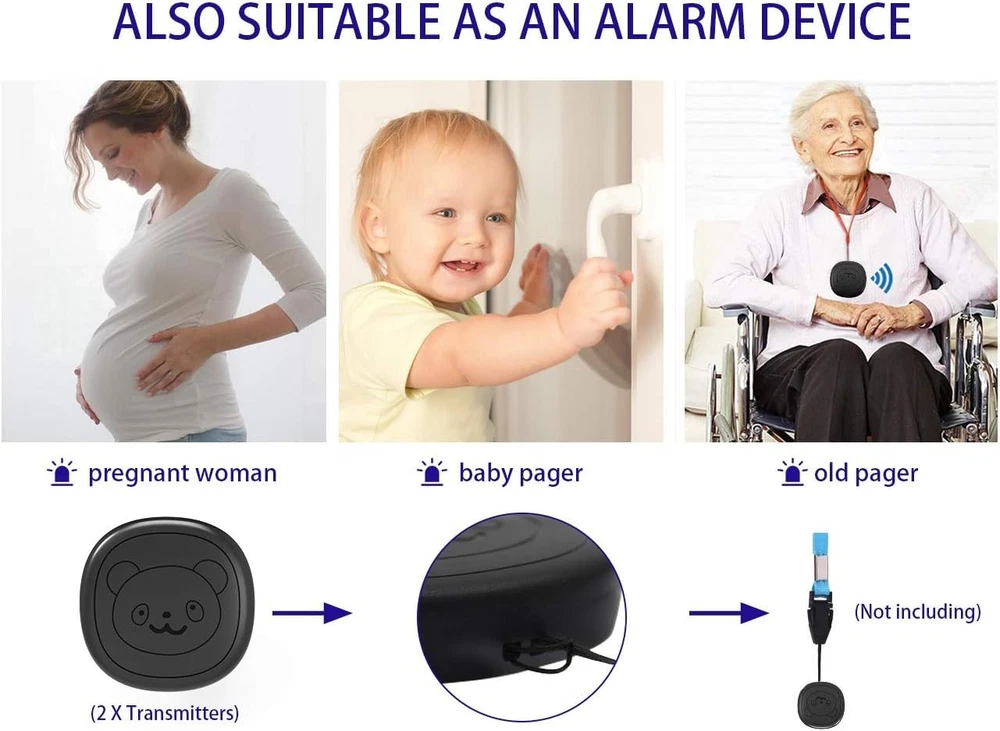 ALSO SUITABLE AS AN ALARM DEVICE

pregnant woman

baby pager

old pager

(2 X Transmitters)

(Not including)